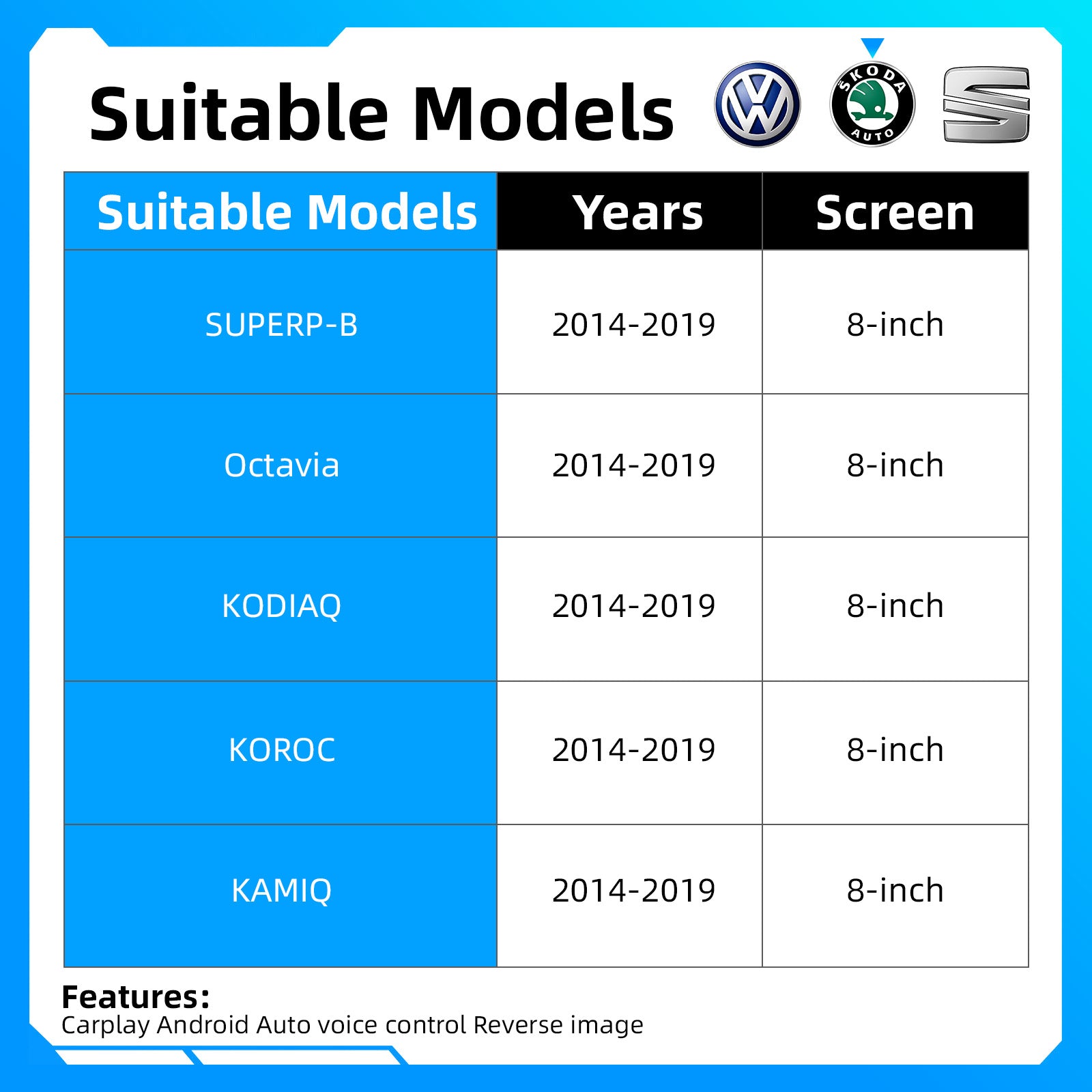 Suitable Models

ŠKODA AUTO

| Suitable Models | Years | Screen |
|---|---|---|
| SUPERP-B | 2014-2019 | 8-inch |
| Octavia | 2014-2019 | 8-inch |
| KODIAQ | 2014-2019 | 8-inch |
| KOROC | 2014-2019 | 8-inch |
| KAMIQ | 2014-2019 | 8-inch |

Features:
Carplay Android Auto voice control Reverse image